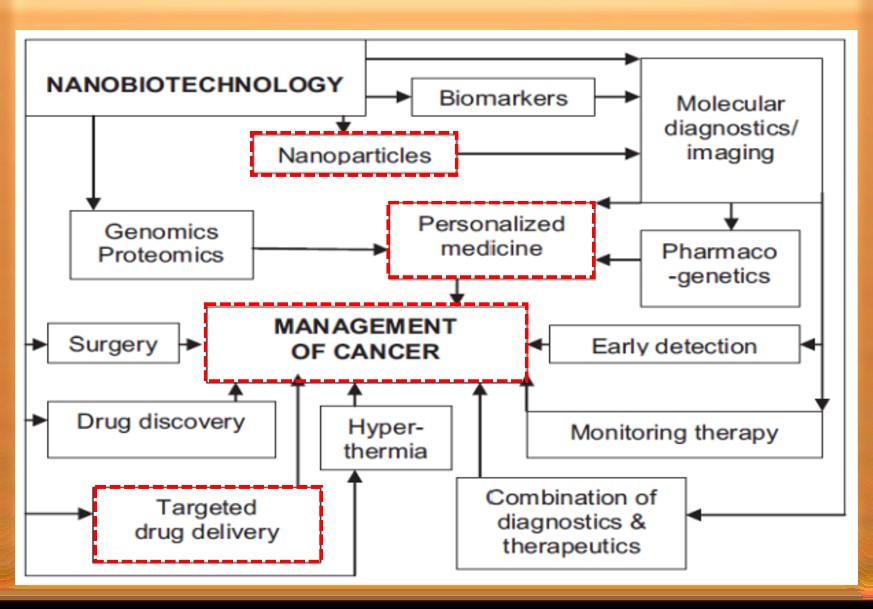 NANOBIOTECHNOLOGY

Biomarkers

Molecular diagnostics/ imaging

Nanoparticles

Genomics Proteomics

Personalized medicine

Pharmaco -genetics

Surgery

MANAGEMENT OF CANCER

Early detection

Drug discovery

Hyper-thermia

Monitoring therapy

Targeted drug delivery

Combination of diagnostics & therapeutics